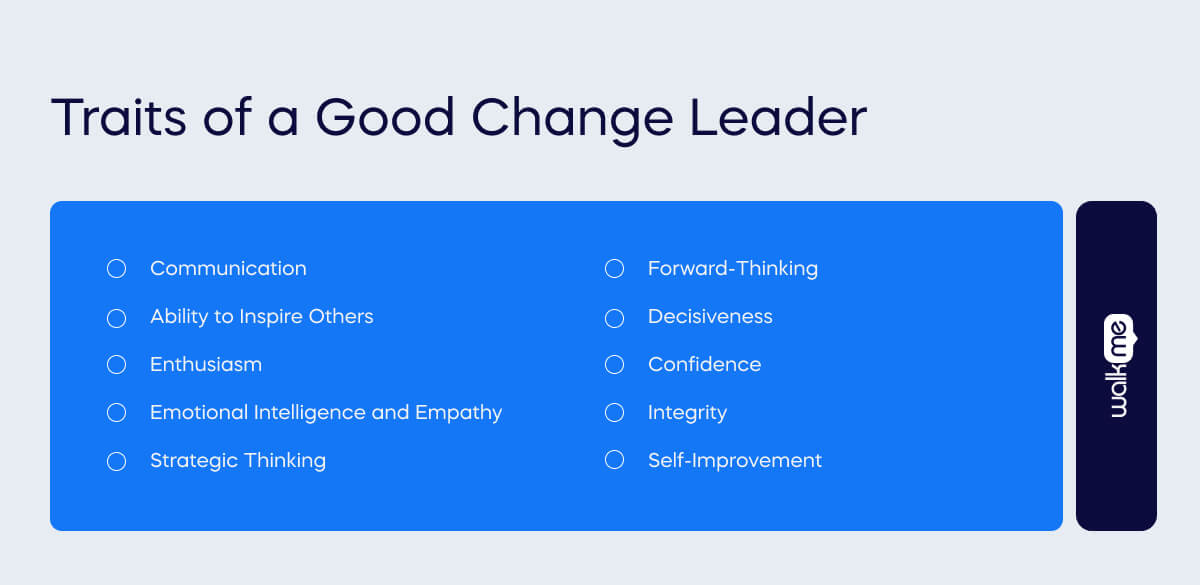 Traits of a Good Change Leader

Communication
Ability to Inspire Others
Enthusiasm
Emotional Intelligence and Empathy
Strategic Thinking

Forward-Thinking
Decisiveness
Confidence
Integrity
Self-Improvement

walkme